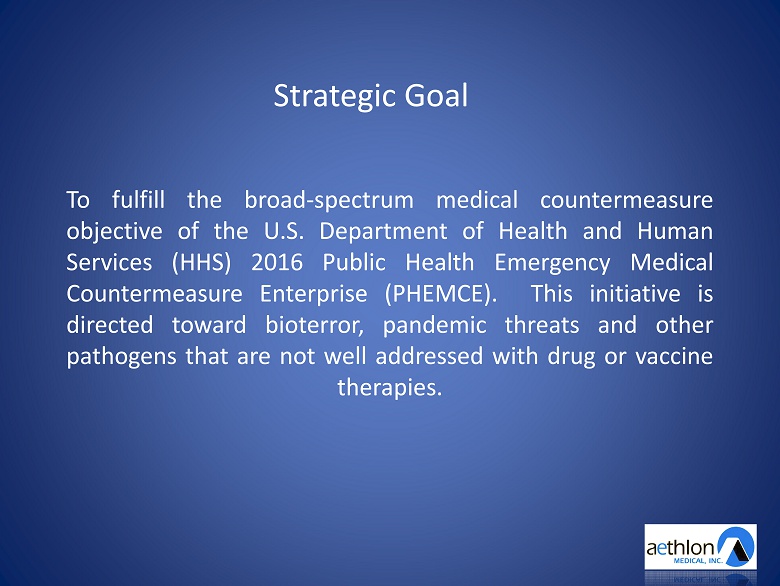 Strategic Goal

To fulfill the broad-spectrum medical countermeasure objective of the U.S. Department of Health and Human Services (HHS) 2016 Public Health Emergency Medical Countermeasure Enterprise (PHEMCE). This initiative is directed toward bioterror, pandemic threats and other pathogens that are not well addressed with drug or vaccine therapies.

aethlon
MEDICAL, INC.